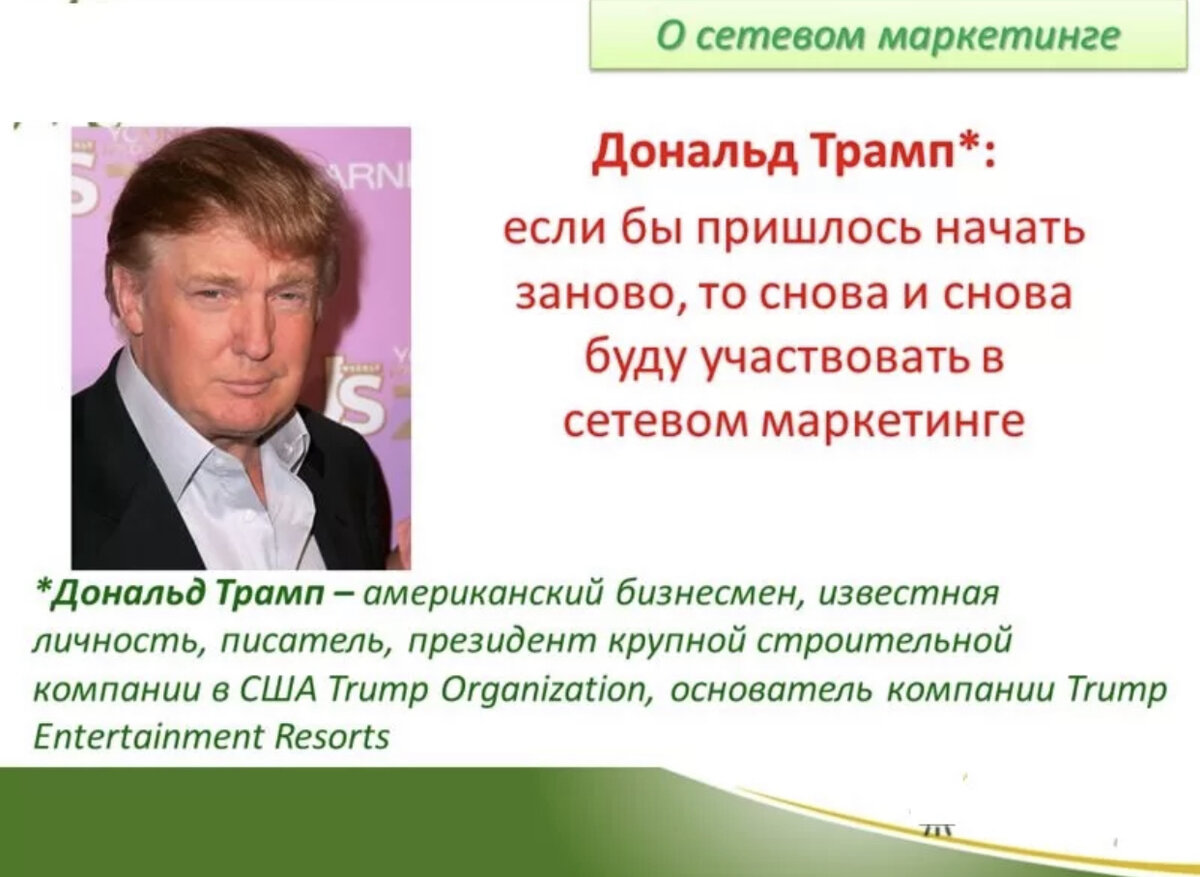 О сетевом маркетинге

Дональд Трамп*:

если бы пришлось начать заново, то снова и снова буду участвовать в сетевом маркетинге

*Дональд Трамп – американский бизнесмен, известная личность, писатель, президент крупной строительной компании в США Trump Organization, основатель компании Trump Entertainment Resorts